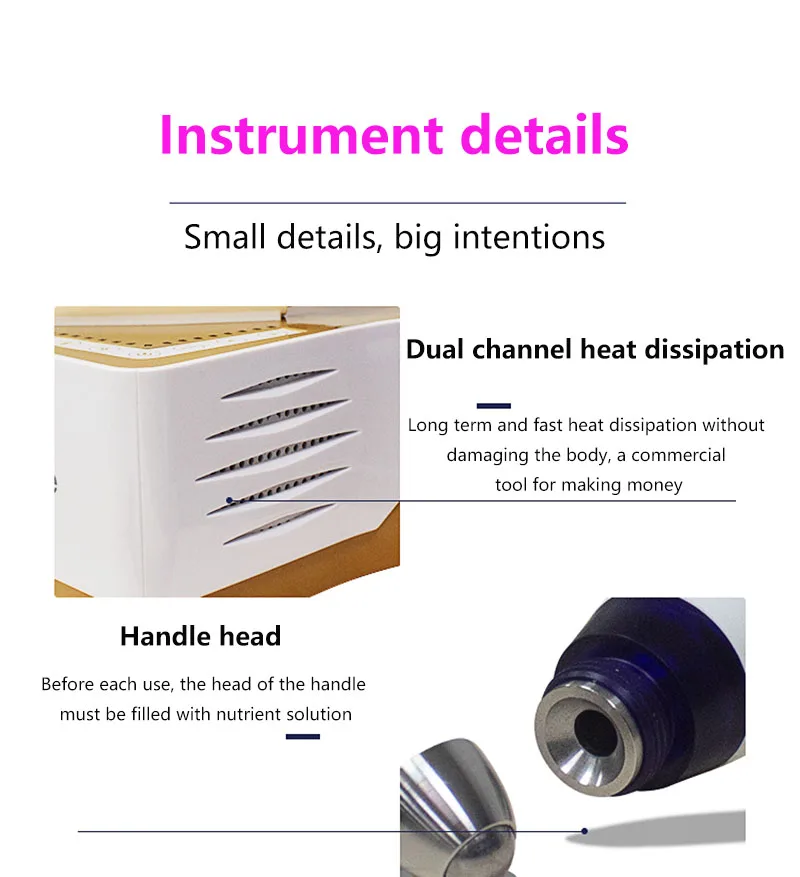 Instrument details

Small details, big intentions

Dual channel heat dissipation

Long term and fast heat dissipation without damaging the body, a commercial tool for making money

Handle head

Before each use, the head of the handle must be filled with nutrient solution